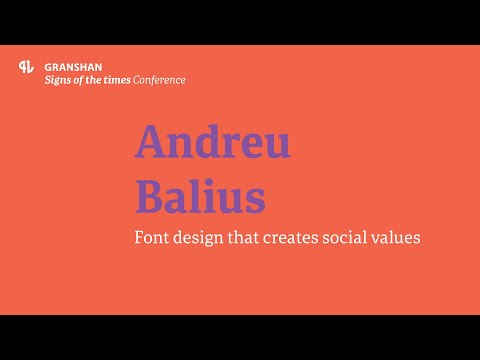 GRANSHAN
Signs of the times Conference

Andreu
Balius

Font design that creates social values